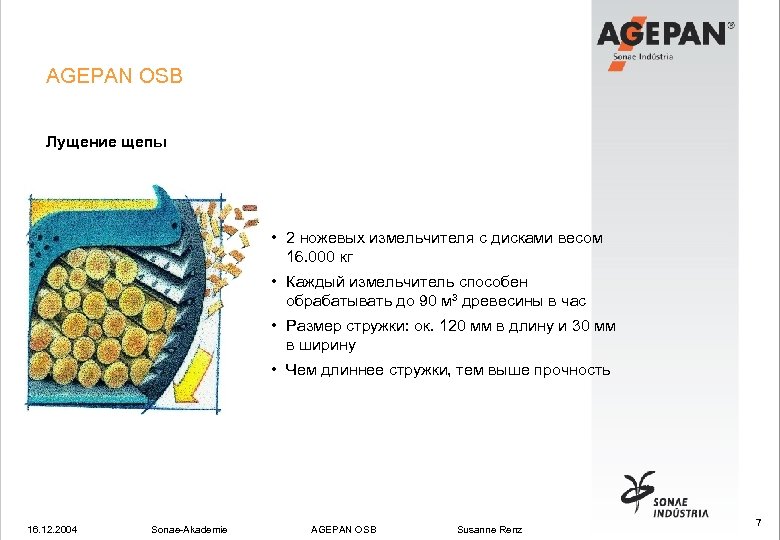 AGEPAN®
Sonae Indústria

AGEPAN OSB

Лущение щепы

• 2 ножевых измельчителя с дисками весом 16.000 кг
• Каждый измельчитель способен обрабатывать до 90 м³ древесины в час
• Размер стружки: ок. 120 мм в длину и 30 мм в ширину
• Чем длиннее стружки, тем выше прочность

SONAE INDÚSTRIA

16.12.2004 Sonae-Akademie AGEPAN OSB Susanne Renz 7